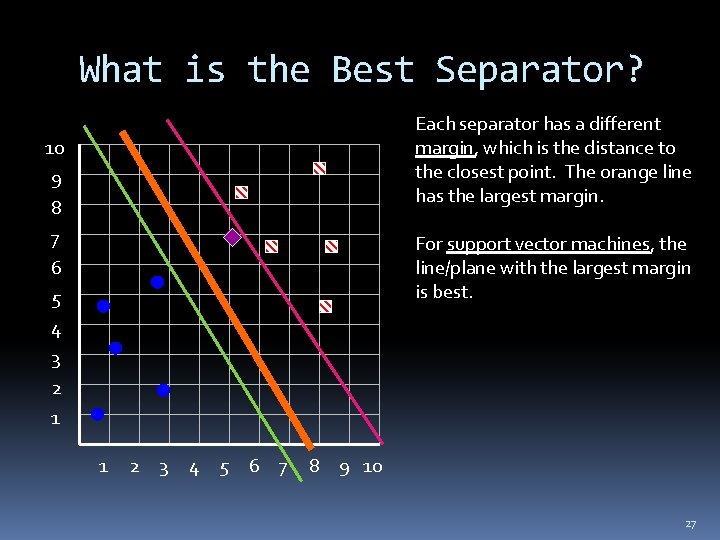 What is the Best Separator?

10
9
8
7
6
5
4
3
2
1

1 2 3 4 5 6 7 8 9 10

Each separator has a different margin, which is the distance to the closest point. The orange line has the largest margin.

For support vector machines, the line/plane with the largest margin is best.

27